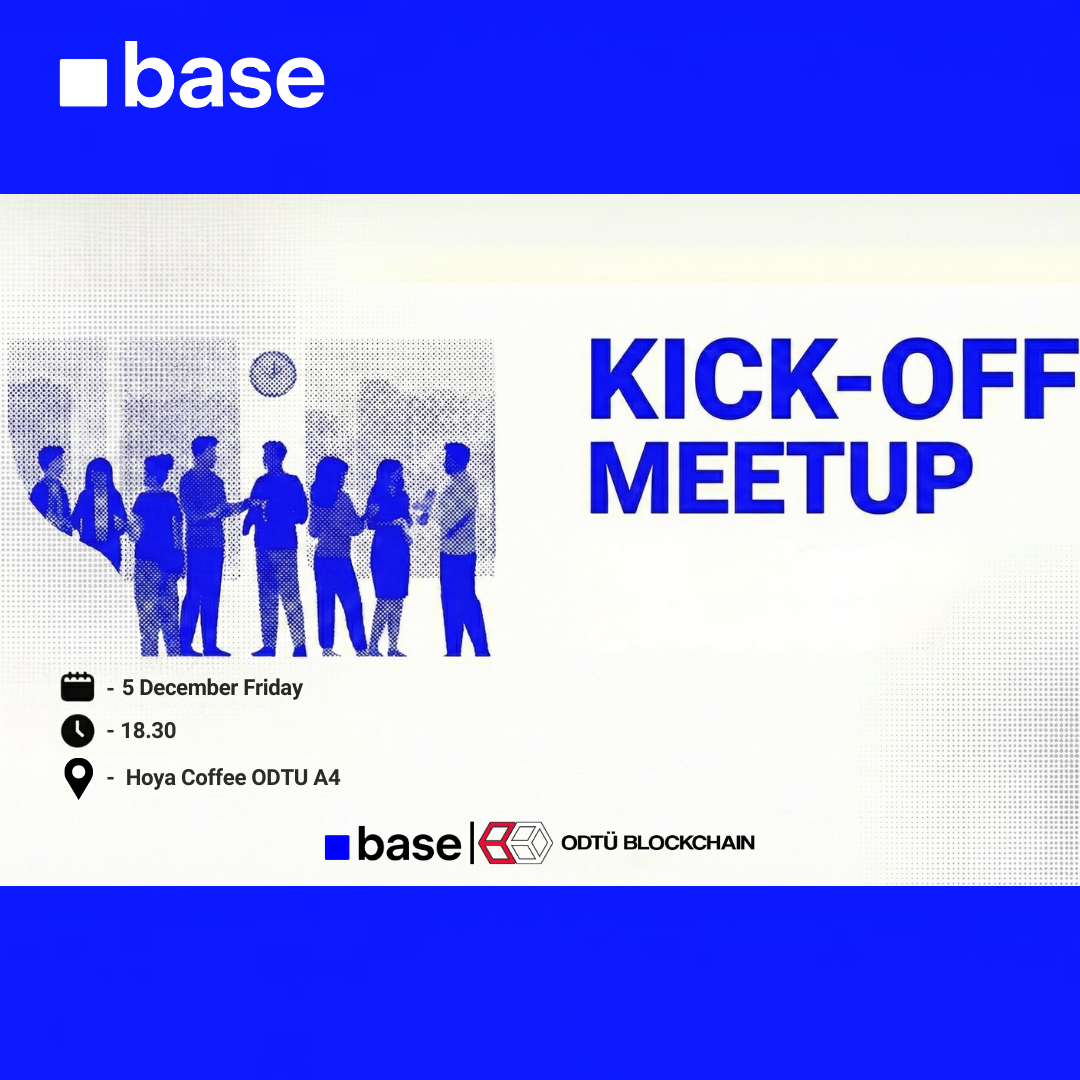 base

KICK-OFF MEETUP

- 5 December Friday
- 18.30
- Hoya Coffee ODTU A4

base | ODTÜ BLOCKCHAIN